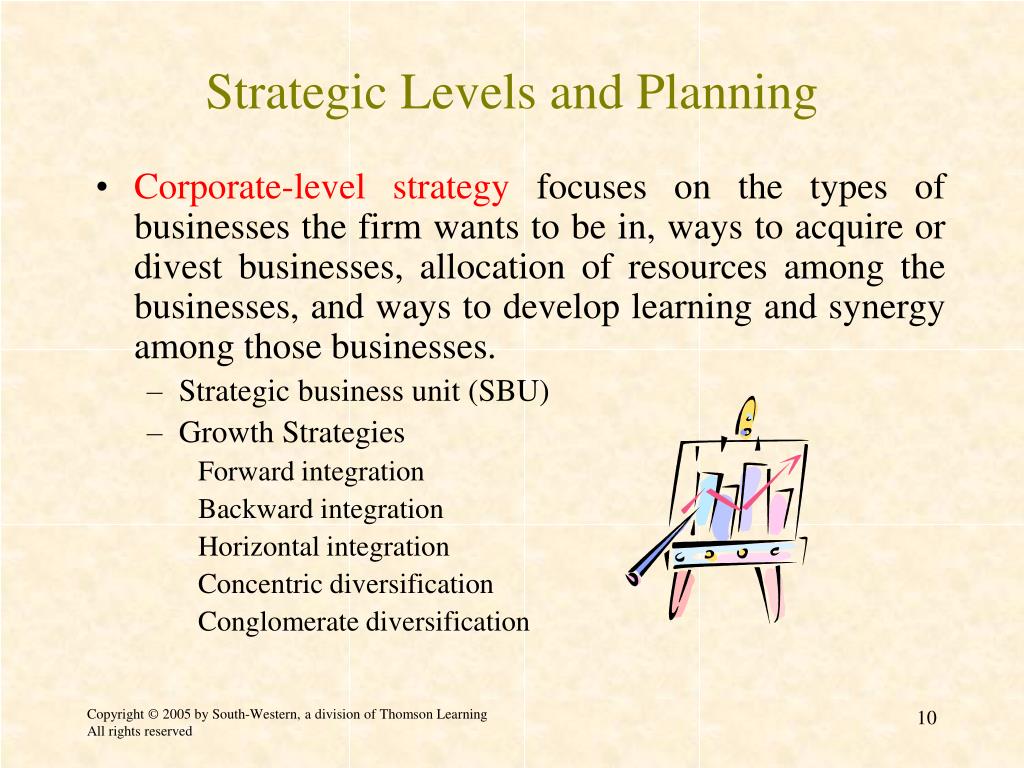 Strategic Levels and Planning

• Corporate-level strategy focuses on the types of businesses the firm wants to be in, ways to acquire or divest businesses, allocation of resources among the businesses, and ways to develop learning and synergy among those businesses.
– Strategic business unit (SBU)
– Growth Strategies
Forward integration
Backward integration
Horizontal integration
Concentric diversification
Conglomerate diversification

Copyright © 2005 by South-Western, a division of Thomson Learning
All rights reserved

10